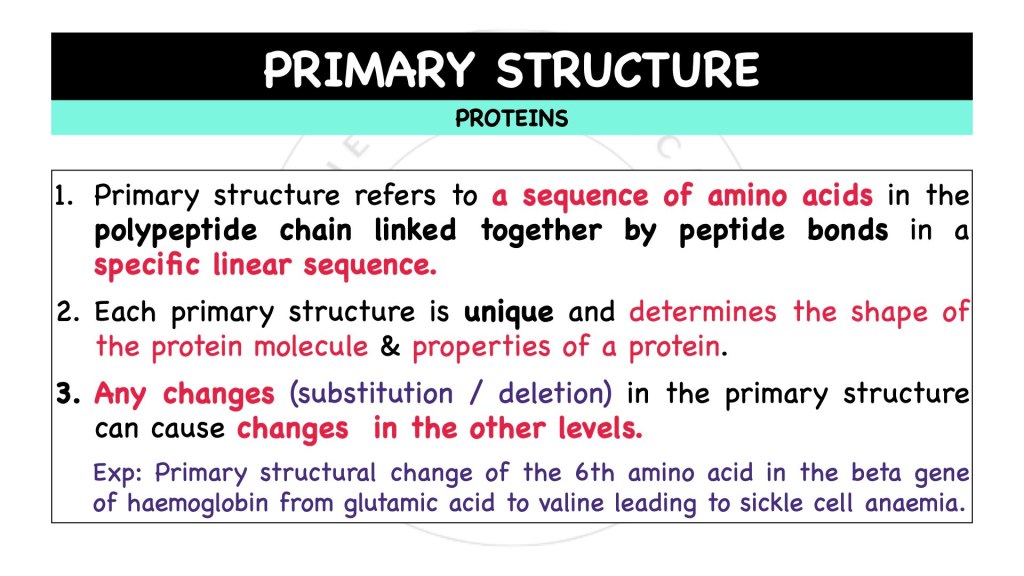 PRIMARY STRUCTURE

PROTEINS

1. Primary structure refers to a sequence of amino acids in the polypeptide chain linked together by peptide bonds in a specific linear sequence.

2. Each primary structure is unique and determines the shape of the protein molecule & properties of a protein.

3. Any changes (substitution / deletion) in the primary structure can cause changes in the other levels.

Exp: Primary structural change of the 6th amino acid in the beta gene of haemoglobin from glutamic acid to valine leading to sickle cell anaemia.